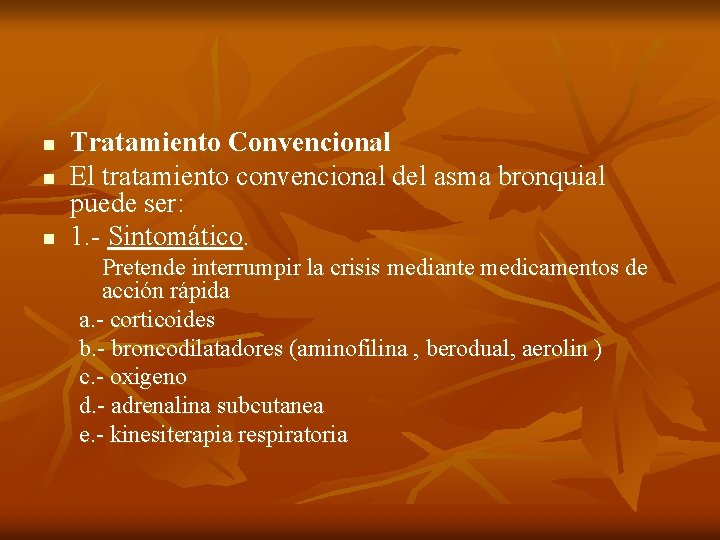 Tratamiento Convencional

El tratamiento convencional del asma bronquial puede ser:

1.- Sintomático.

Pretende interrumpir la crisis mediante medicamentos de acción rápida

a.- corticoides
b.- broncodilatadores (aminofilina , berodual, aerolin )
c.- oxigeno
d.- adrenalina subcutanea
e.- kinesiterapia respiratoria